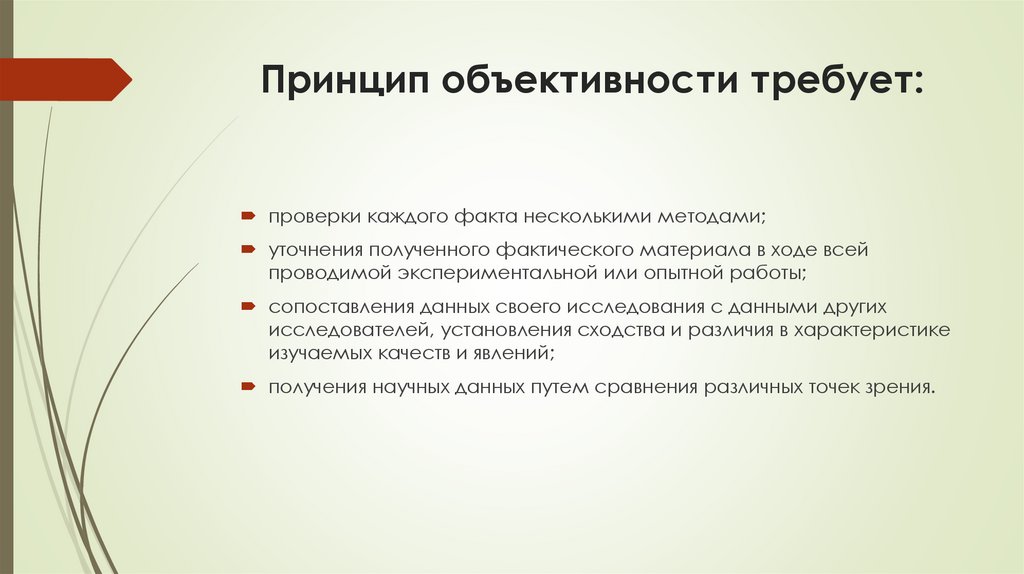 Принцип объективности требует:

проверки каждого факта несколькими методами;

уточнения полученного фактического материала в ходе всей проводимой экспериментальной или опытной работы;

сопоставления данных своего исследования с данными других исследователей, установления сходства и различия в характеристике изучаемых качеств и явлений;

получения научных данных путем сравнения различных точек зрения.